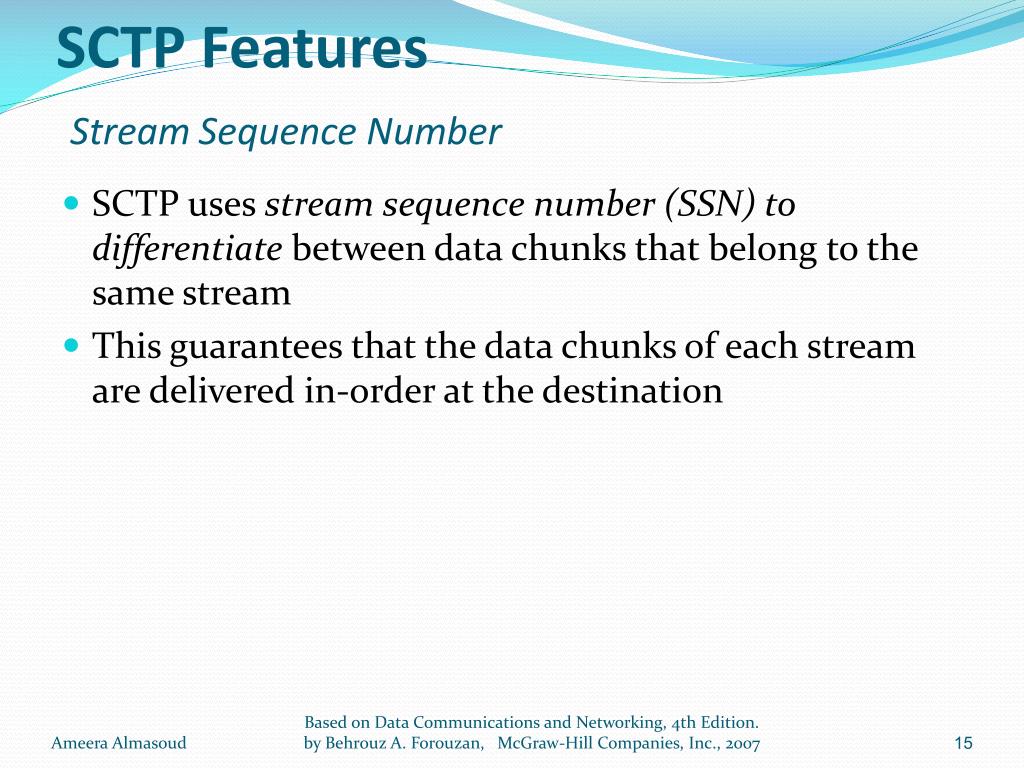 SCTP Features

Stream Sequence Number

SCTP uses stream sequence number (SSN) to differentiate between data chunks that belong to the same stream

This guarantees that the data chunks of each stream are delivered in-order at the destination

Ameera Almasoud

Based on Data Communications and Networking, 4th Edition. by Behrouz A. Forouzan, McGraw-Hill Companies, Inc., 2007

15